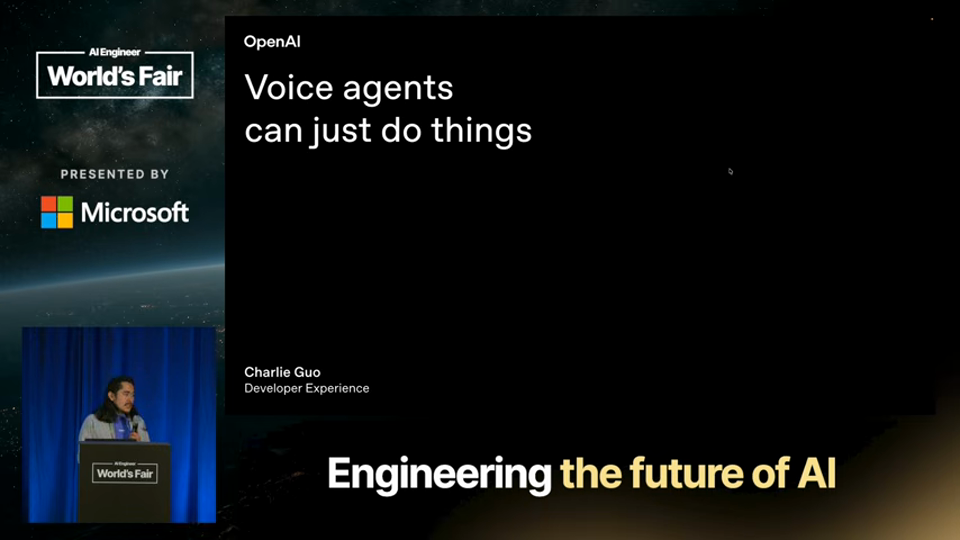 AI Engineer
World's Fair

PRESENTED BY

Microsoft

OpenAI

Voice agents can just do things

Charlie Guo
Developer Experience

AI Engineer
World's Fair

Engineering the future of AI